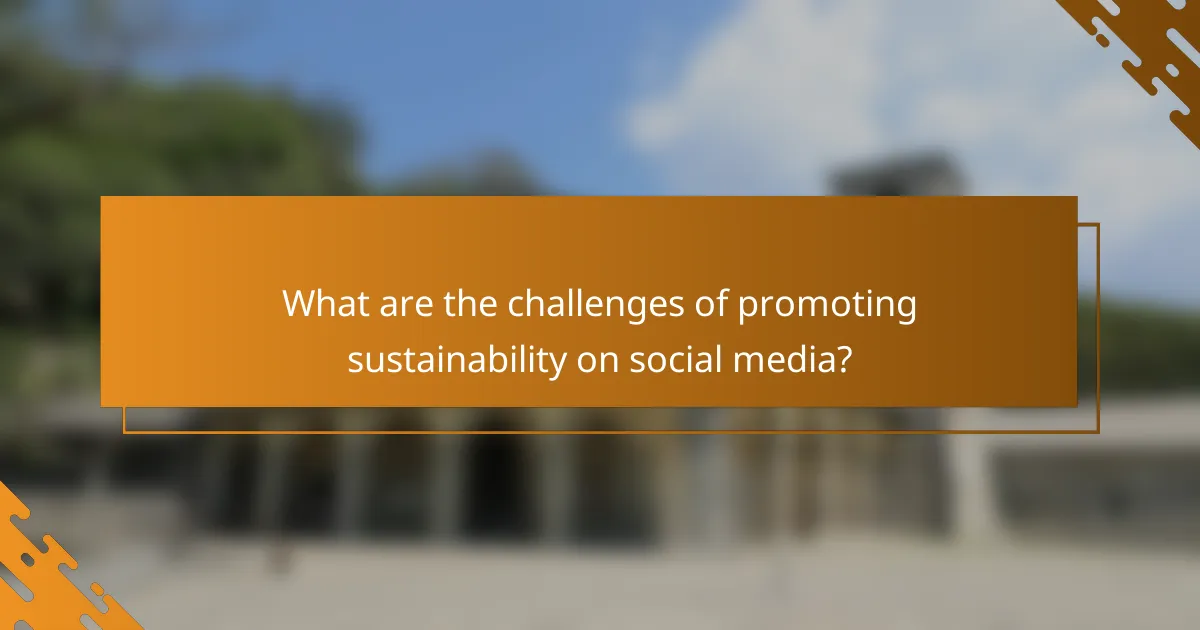 What are the challenges of promoting sustainability on social media?